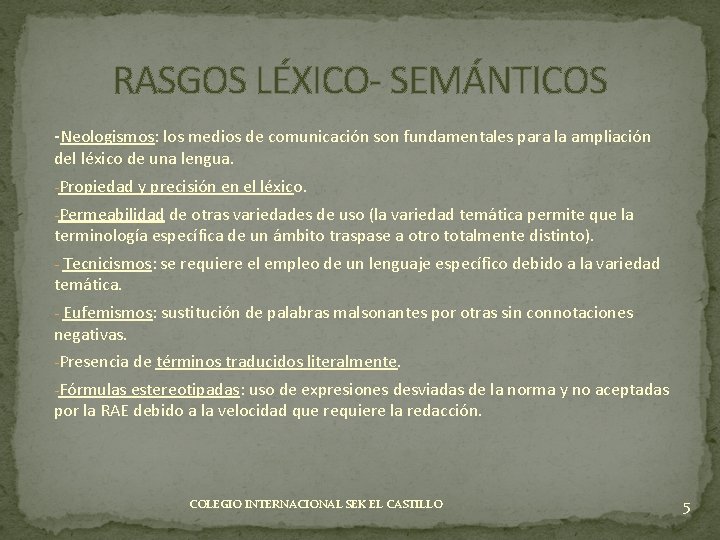 RASGOS LÉXICO- SEMÁNTICOS

-Neologismos: los medios de comunicación son fundamentales para la ampliación del léxico de una lengua.

-Propiedad y precisión en el léxico.

-Permeabilidad de otras variedades de uso (la variedad temática permite que la terminología específica de un ámbito traspase a otro totalmente distinto).

- Tecnicismos: se requiere el empleo de un lenguaje específico debido a la variedad temática.

- Eufemismos: sustitución de palabras malsonantes por otras sin connotaciones negativas.

-Presencia de términos traducidos literalmente.

-Fórmulas estereotipadas: uso de expresiones desviadas de la norma y no aceptadas por la RAE debido a la velocidad que requiere la redacción.

COLEGIO INTERNACIONAL SEK EL CASTILLO

5